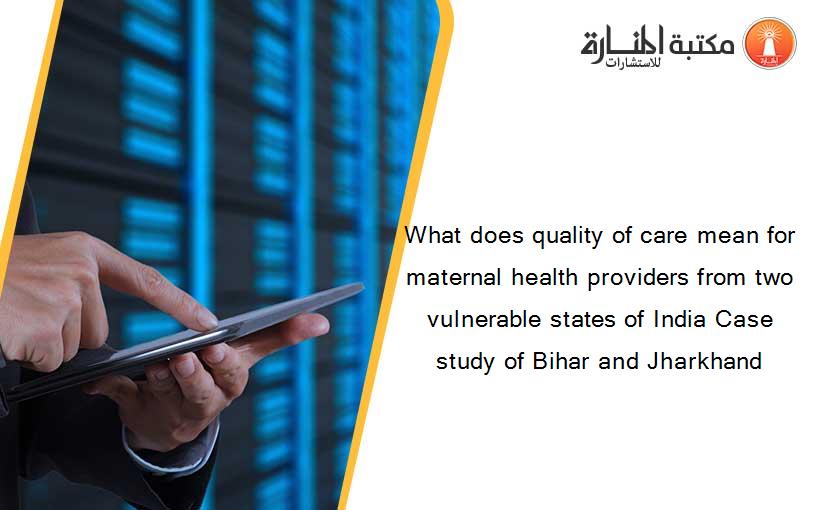 مكتبة المنارة للاستشارات

What does quality of care mean for maternal health providers from two vulnerable states of India Case study of Bihar and Jharkhand